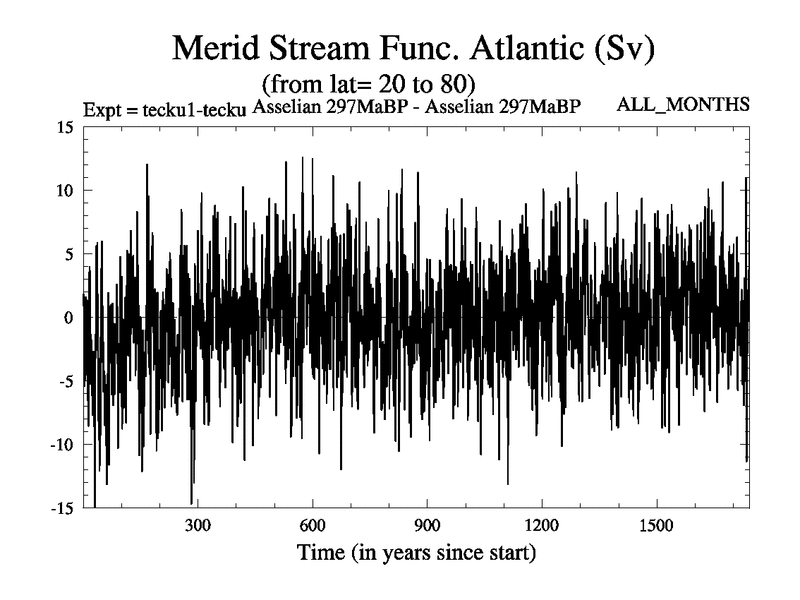 Merid Stream Func. Atlantic (Sv)
(from lat= 20 to 80)
Expt = tecku1-tecku Asselian 297MaBP - Asselian 297MaBP ALL_MONTHS

15
10
5
0
-5
-10
-15

300 600 900 1200 1500
Time (in years since start)